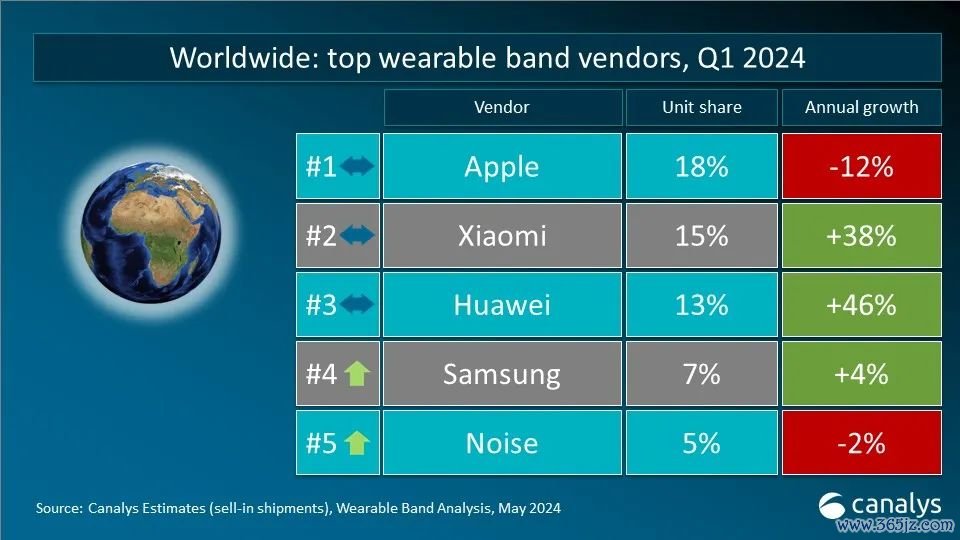 Worldwide: top wearable band vendors, Q1 2024

| | Vendor | Unit share | Annual growth |
|---|---|---|---|
| #1 | Apple | 18% | -12% |
| #2 | Xiaomi | 15% | +38% |
| #3 | Huawei | 13% | +46% |
| #4 | Samsung | 7% | +4% |
| #5 | Noise | 5% | -2% |

Source: Canalys Estimates (sell-in shipments), Wearable Band Analysis, May 2024

canalys

www.365jz.com